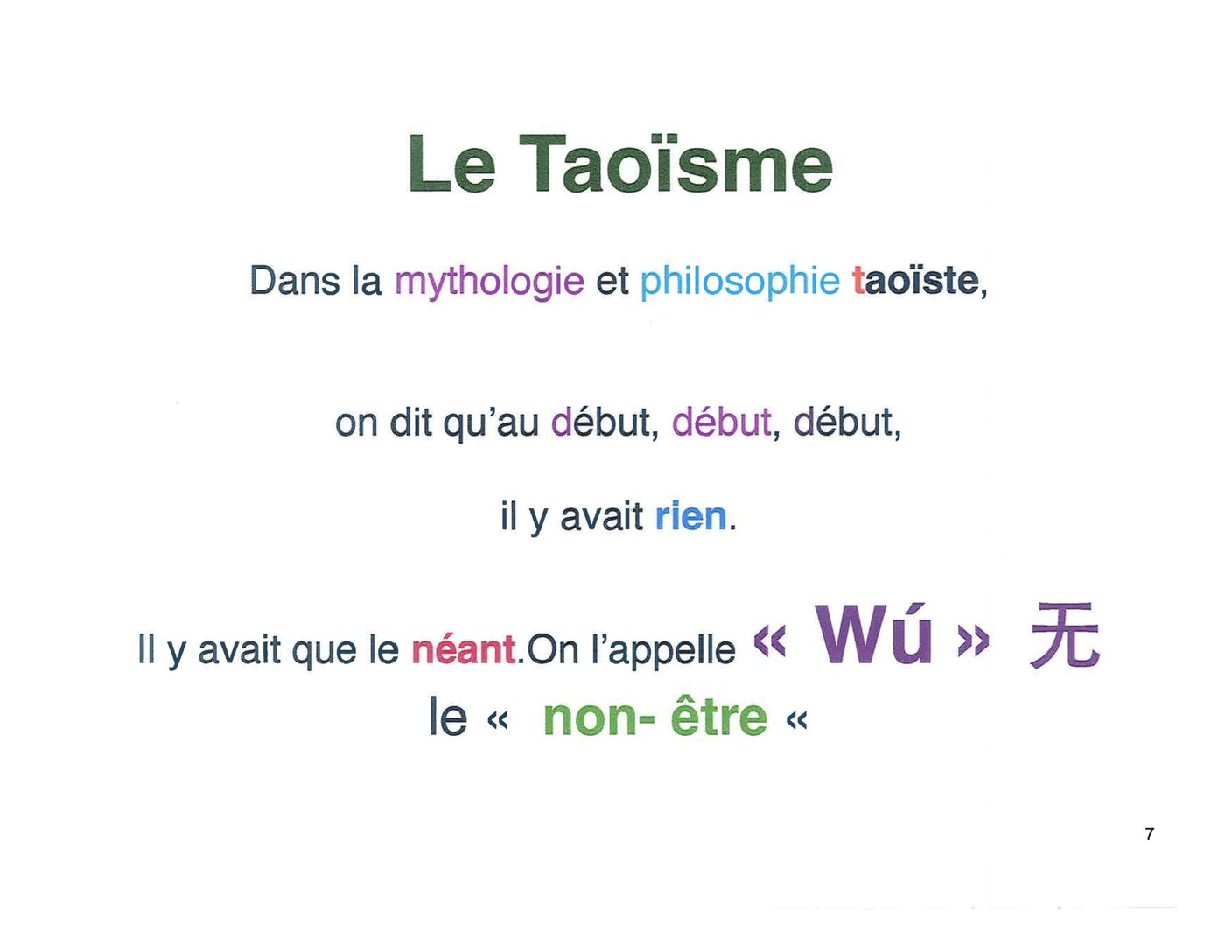 Le Taoïsme

Dans la mythologie et philosophie taoïste,

on dit qu'au début, début, début,

il y avait rien.

Il y avait que le néant.On l'appelle « Wú » 无
le « non- être «

7